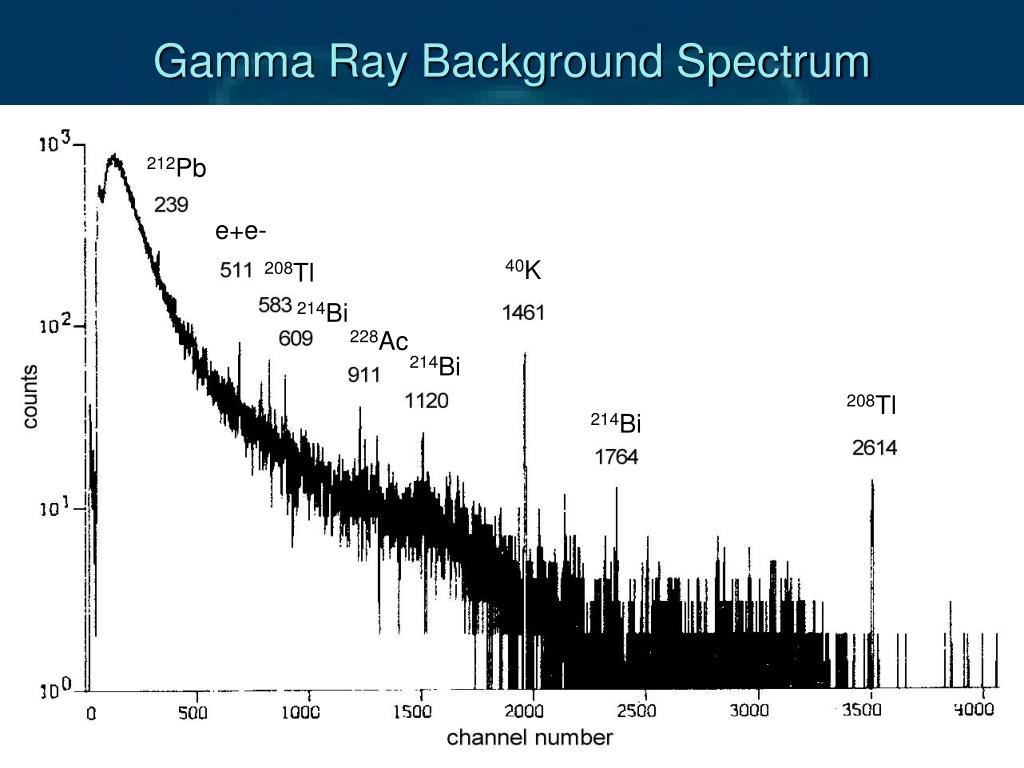 Gamma Ray Background Spectrum

$10^3$

$10^2$

$10^1$

$10^0$

counts

$^{212}$Pb

239

e+e-

511

$^{208}$Tl

583

$^{214}$Bi

609

$^{228}$Ac

911

$^{214}$Bi

1120

$^{40}$K

1461

$^{214}$Bi

1764

$^{208}$Tl

2614

0 500 1000 1500 2000 2500 3000 3500 4000

channel number